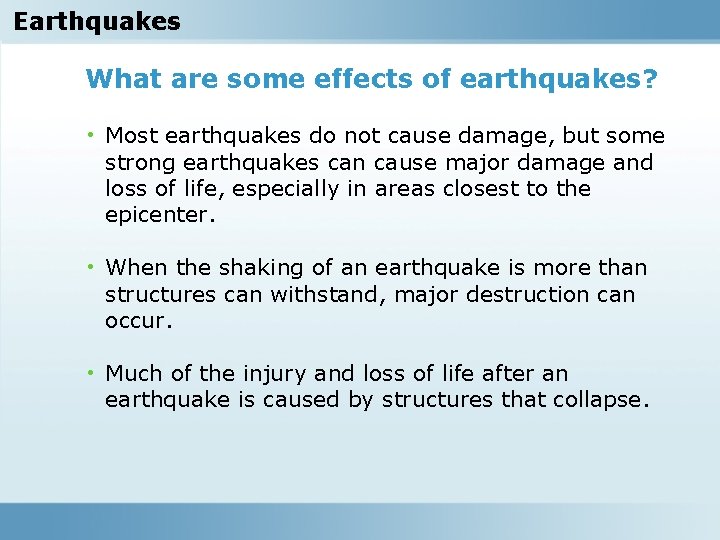 Earthquakes

What are some effects of earthquakes?

• Most earthquakes do not cause damage, but some strong earthquakes can cause major damage and loss of life, especially in areas closest to the epicenter.

• When the shaking of an earthquake is more than structures can withstand, major destruction can occur.

• Much of the injury and loss of life after an earthquake is caused by structures that collapse.